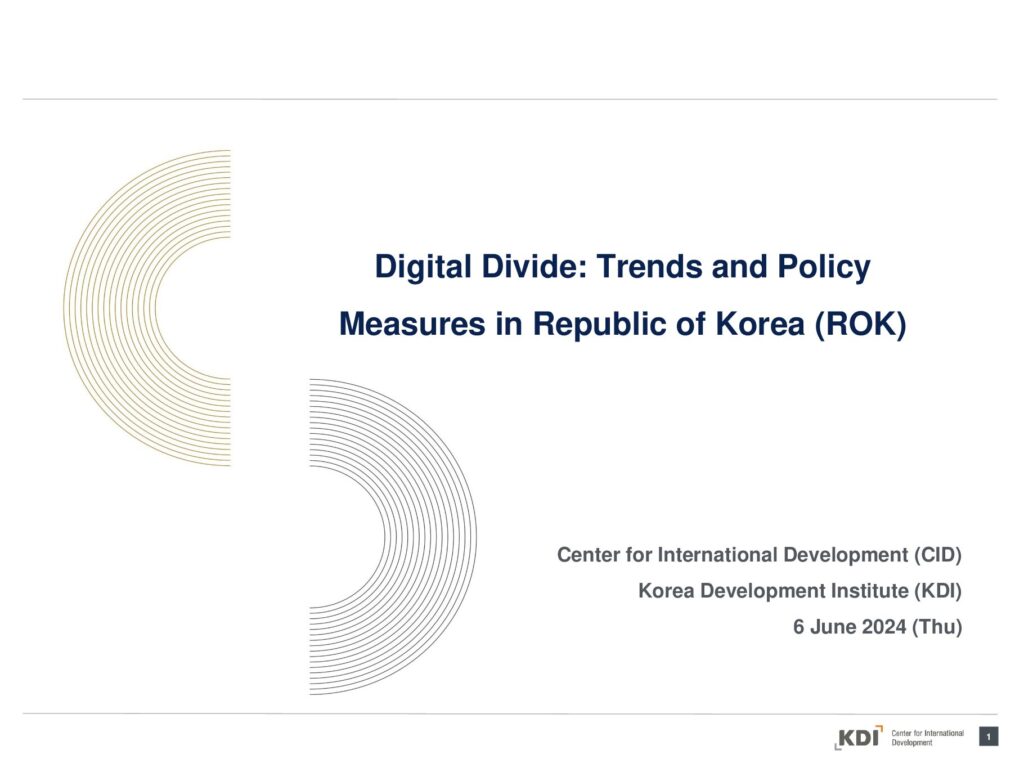 Digital Divide: Trends and Policy Measures in Republic of Korea (ROK)

Center for International Development (CID)
Korea Development Institute (KDI)
6 June 2024 (Thu)

KDI Center for International Development

1